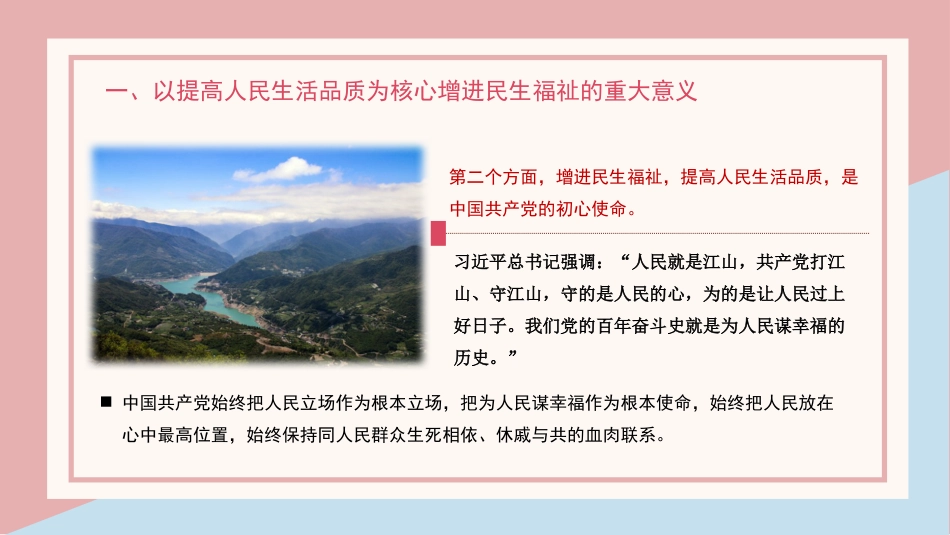 一、以提高人民生活品质为核心增进民生福祉的重大意义

第二个方面，增进民生福祉，提高人民生活品质，是中国共产党的初心使命。

习近平总书记强调：“人民就是江山，共产党打江山、守江山，守的是人民的心，为的是让人民过上好日子。我们党的百年奋斗史就是为人民谋幸福的历史。”

■ 中国共产党始终把人民立场作为根本立场，把为人民谋幸福作为根本使命，始终把人民放在心中最高位置，始终保持同人民群众生死相依、休戚与共的血肉联系。